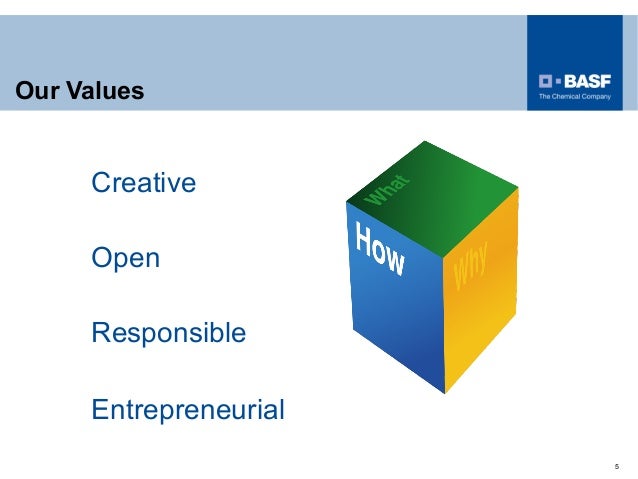 Our Values

BASF
The Chemical Company

Creative

Open

Responsible

Entrepreneurial

What

How

Why

6